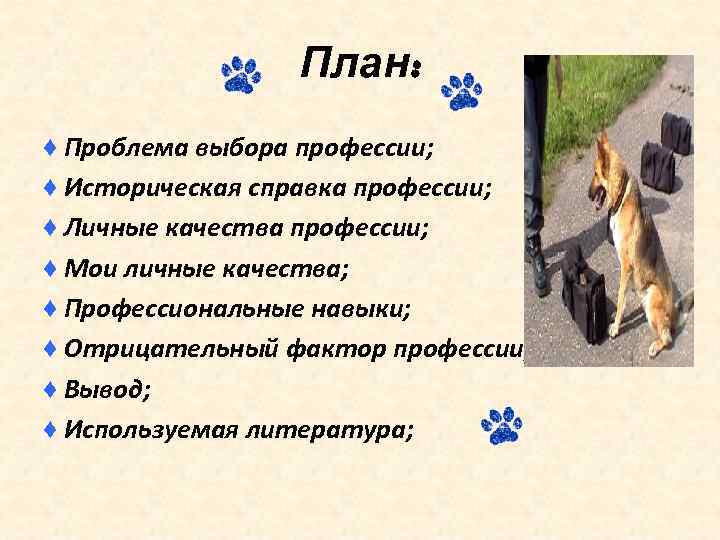 План:

♦ Проблема выбора профессии;
♦ Историческая справка профессии;
♦ Личные качества профессии;
♦ Мои личные качества;
♦ Профессиональные навыки;
♦ Отрицательный фактор профессии
♦ Вывод;
♦ Используемая литература;